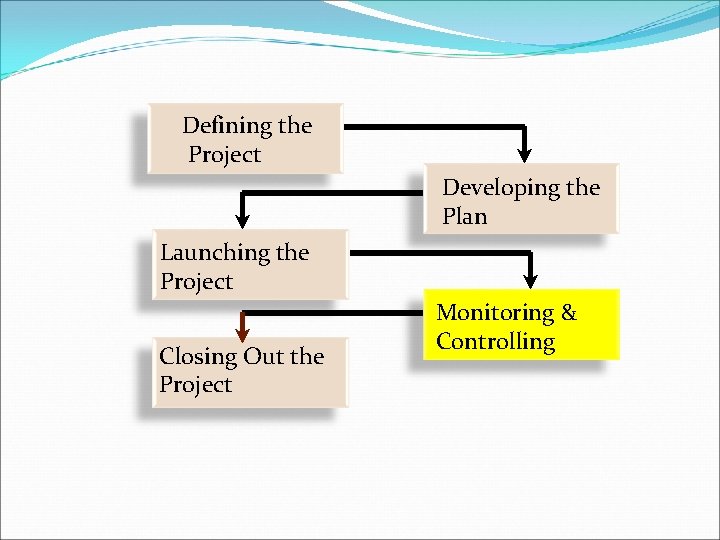 Defining the Project

Developing the Plan

Launching the Project

Monitoring & Controlling

Closing Out the Project